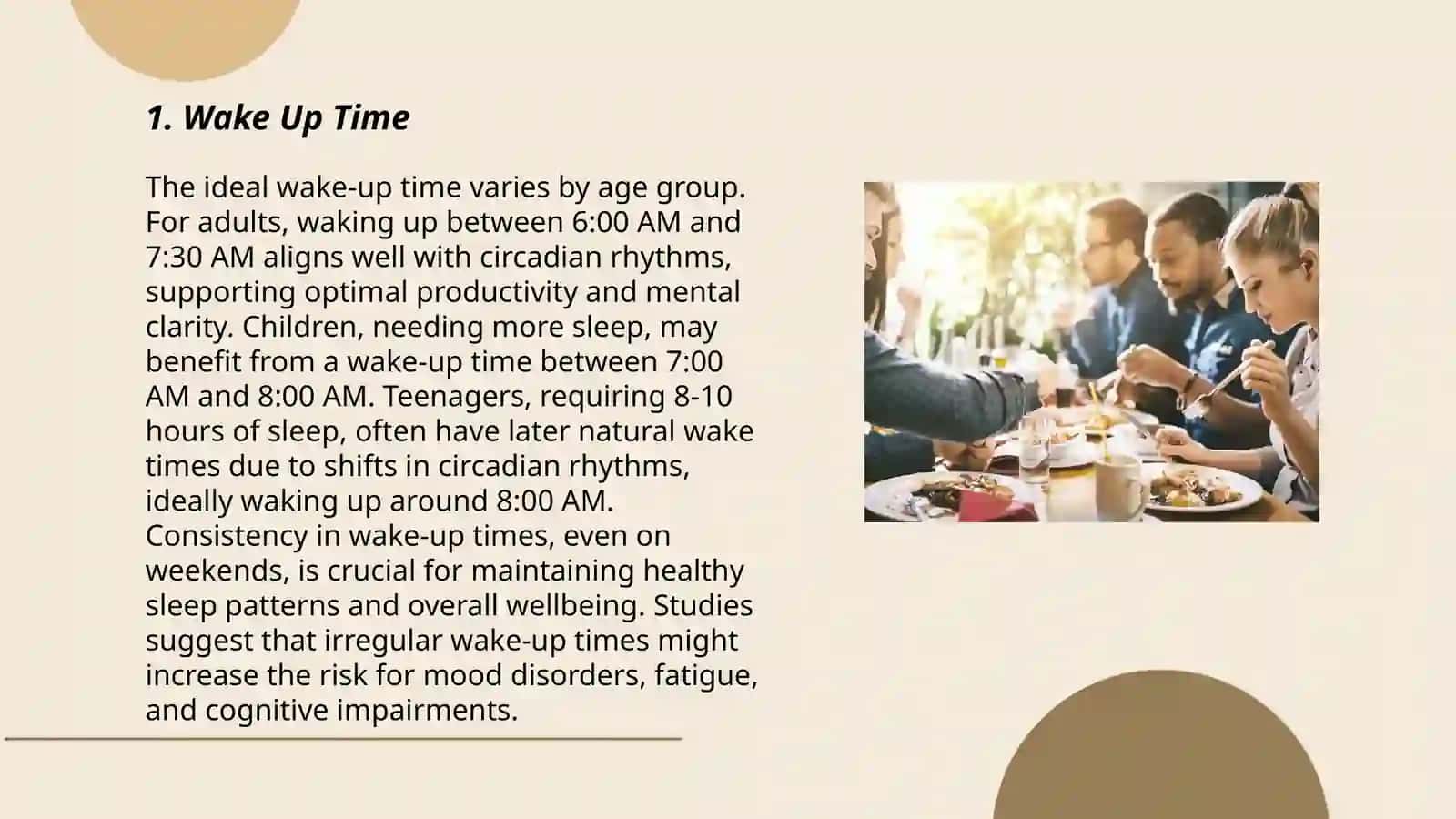 1. Wake Up Time

The ideal wake-up time varies by age group. For adults, waking up between 6:00 AM and 7:30 AM aligns well with circadian rhythms, supporting optimal productivity and mental clarity. Children, needing more sleep, may benefit from a wake-up time between 7:00 AM and 8:00 AM. Teenagers, requiring 8-10 hours of sleep, often have later natural wake times due to shifts in circadian rhythms, ideally waking up around 8:00 AM. Consistency in wake-up times, even on weekends, is crucial for maintaining healthy sleep patterns and overall wellbeing. Studies suggest that irregular wake-up times might increase the risk for mood disorders, fatigue, and cognitive impairments.